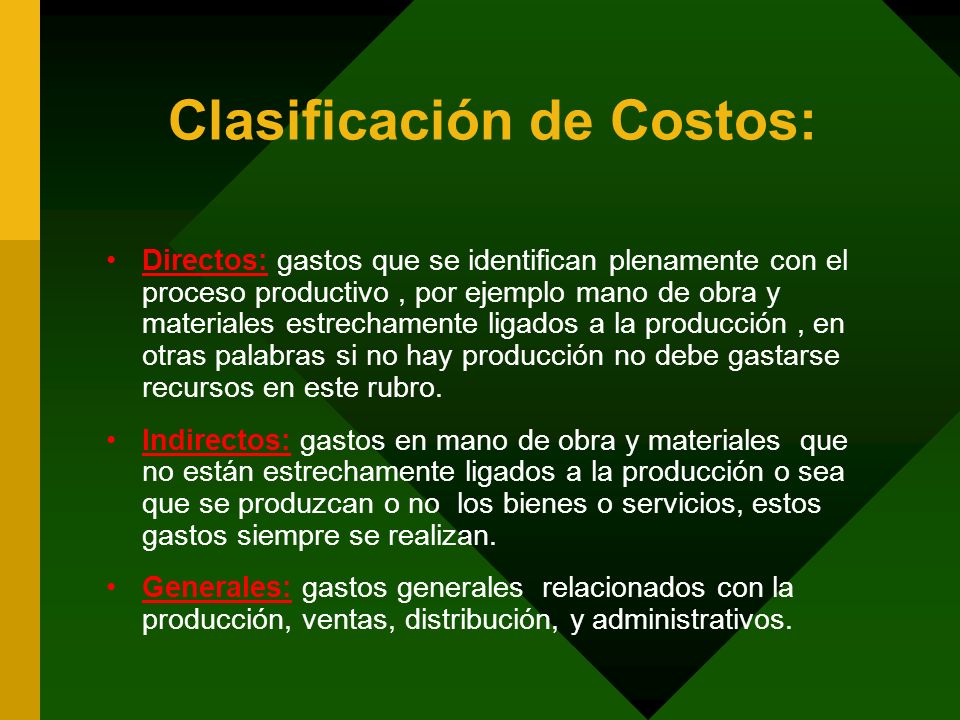 Clasificación de Costos:

• Directos: gastos que se identifican plenamente con el proceso productivo , por ejemplo mano de obra y materiales estrechamente ligados a la producción , en otras palabras si no hay producción no debe gastarse recursos en este rubro.

• Indirectos: gastos en mano de obra y materiales que no están estrechamente ligados a la producción o sea que se produzcan o no los bienes o servicios, estos gastos siempre se realizan.

• Generales: gastos generales relacionados con la producción, ventas, distribución, y administrativos.